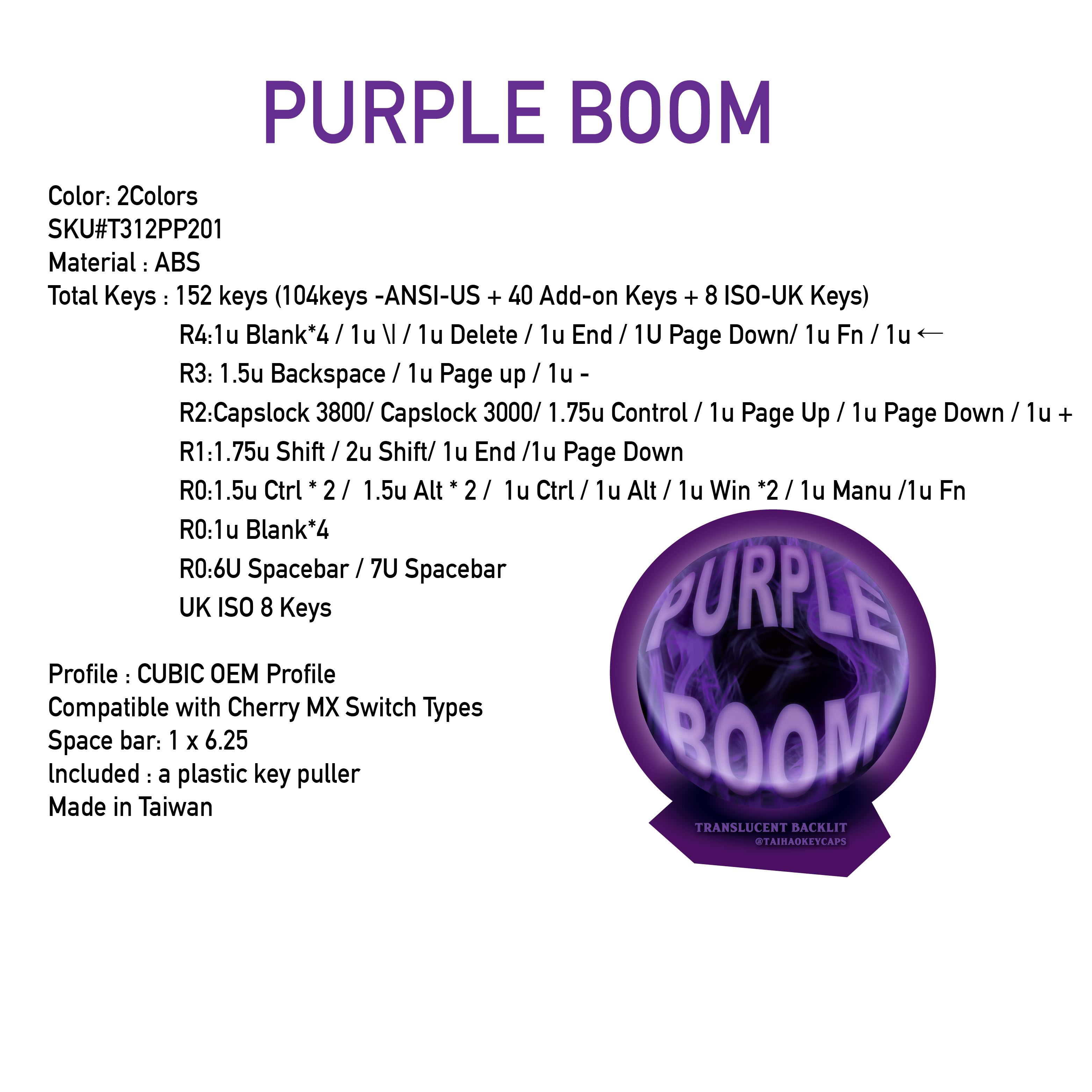 PURPLE BOOM

Color: 2Colors
SKU#T312PP201
Material : ABS
Total Keys : 152 keys (104keys -ANSI-US + 40 Add-on Keys + 8 ISO-UK Keys)

R4:1u Blank*4 / 1u \| / 1u Delete / 1u End / 1U Page Down/ 1u Fn / 1u ←
R3: 1.5u Backspace / 1u Page up / 1u -
R2:Capslock 3800/ Capslock 3000/ 1.75u Control / 1u Page Up / 1u Page Down / 1u +
R1:1.75u Shift / 2u Shift/ 1u End /1u Page Down
R0:1.5u Ctrl * 2 / 1.5u Alt * 2 / 1u Ctrl / 1u Alt / 1u Win *2 / 1u Manu /1u Fn
R0:1u Blank*4
R0:6U Spacebar / 7U Spacebar
UK ISO 8 Keys

Profile : CUBIC OEM Profile
Compatible with Cherry MX Switch Types
Space bar: 1 x 6.25
Included : a plastic key puller
Made in Taiwan

PURPLE BOOM
TRANSLUCENT BACKLIT
@TAIHAOKEYCAPS